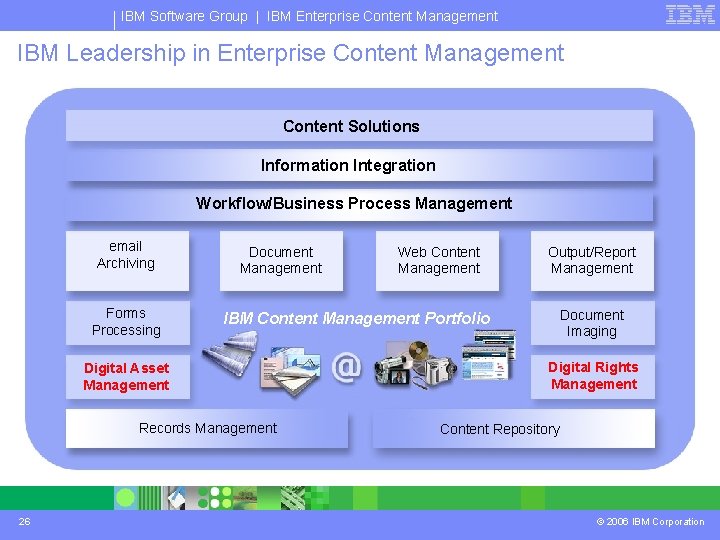 IBM Software Group | IBM Enterprise Content Management

IBM

IBM Leadership in Enterprise Content Management

Content Solutions

Information Integration

Workflow/Business Process Management

email Archiving

Document Management

Web Content Management

Output/Report Management

Forms Processing

IBM Content Management Portfolio

Document Imaging

Digital Asset Management

@

Digital Rights Management

Records Management

Content Repository

26

© 2006 IBM Corporation